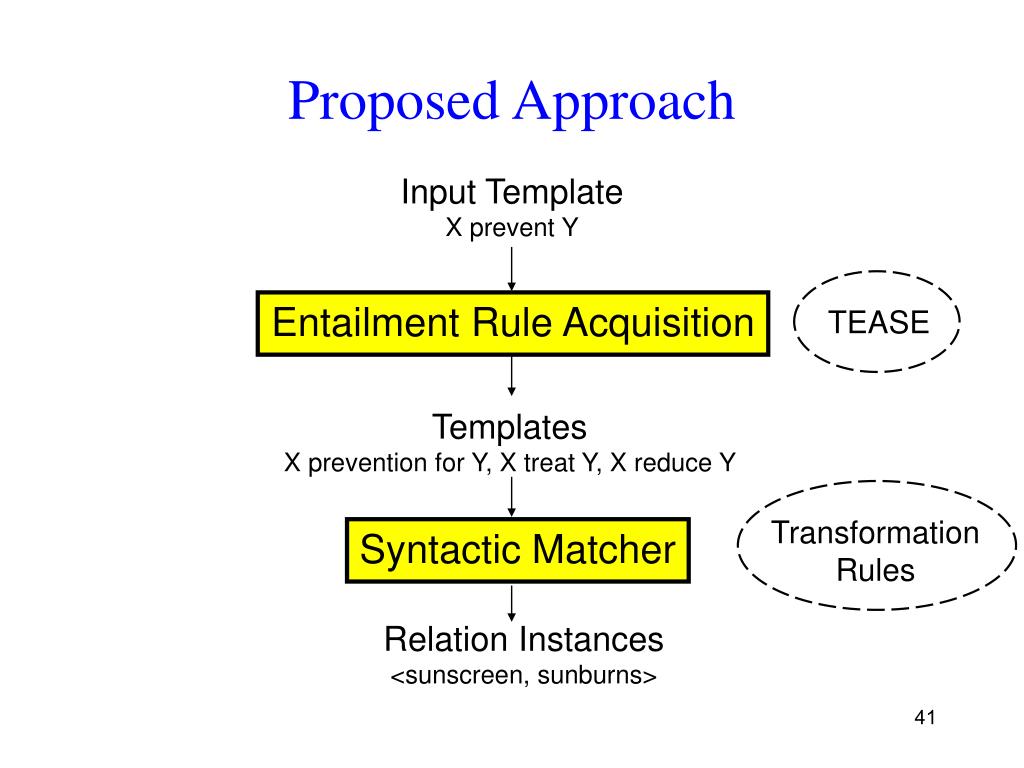 Proposed Approach

Input Template
X prevent Y

Entailment Rule Acquisition

TEASE

Templates
X prevention for Y, X treat Y, X reduce Y

Syntactic Matcher

Transformation Rules

Relation Instances
<sunscreen, sunburns>

41